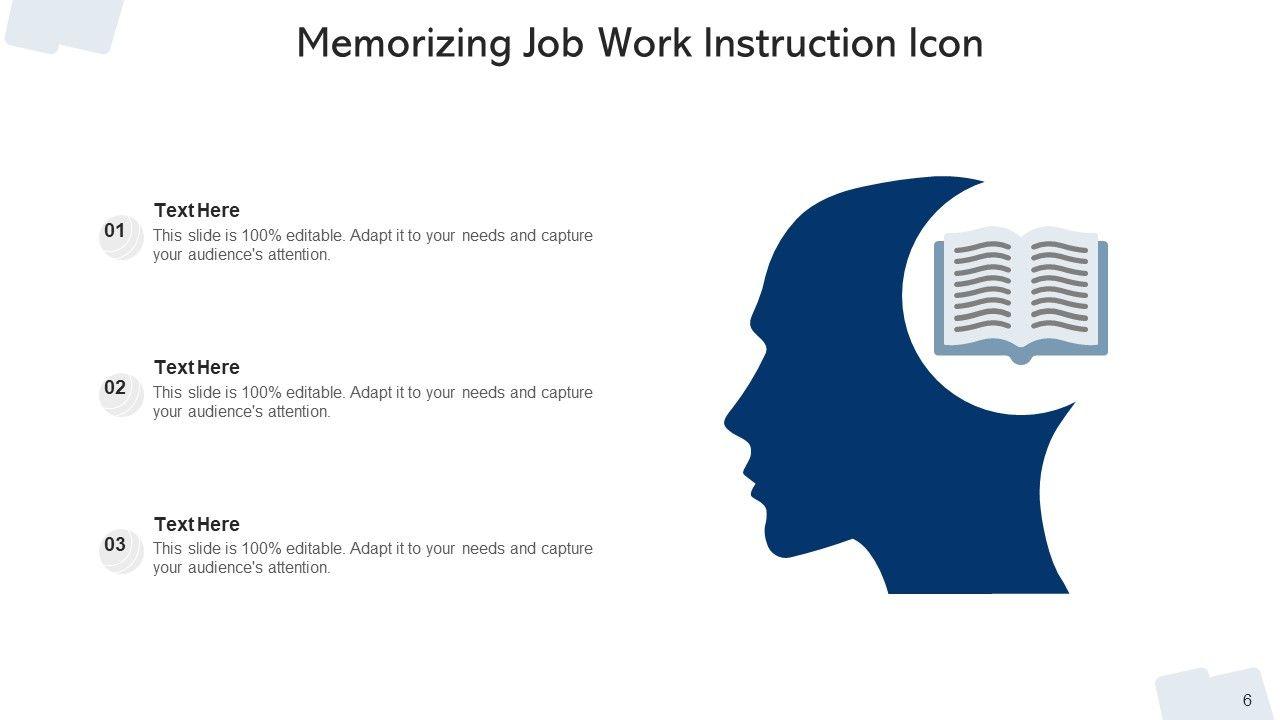 Memorizing Job Work Instruction Icon

01
Text Here
This slide is 100% editable. Adapt it to your needs and capture your audience's attention.

02
Text Here
This slide is 100% editable. Adapt it to your needs and capture your audience's attention.

03
Text Here
This slide is 100% editable. Adapt it to your needs and capture your audience's attention.

6